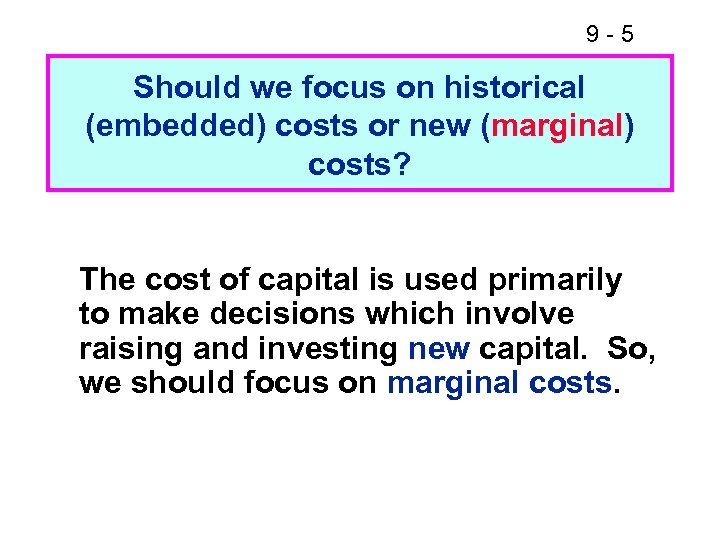 9 - 5

Should we focus on historical (embedded) costs or new (marginal) costs?

The cost of capital is used primarily to make decisions which involve raising and investing new capital. So, we should focus on marginal costs.